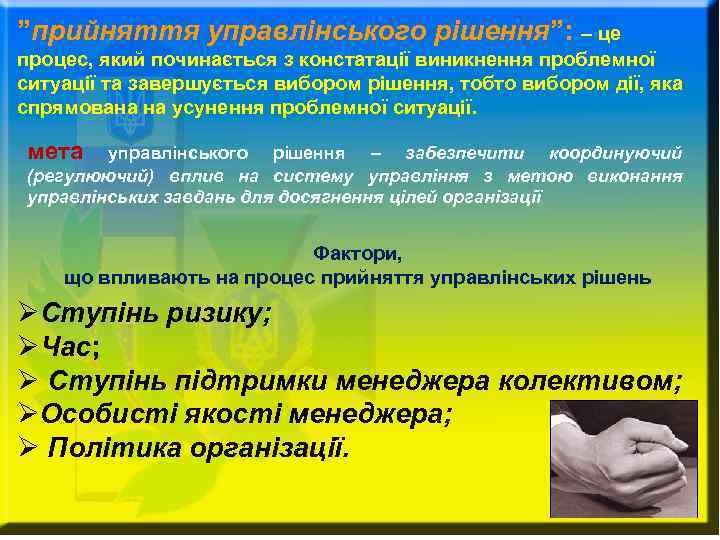 "прийняття управлінського рішення": – це процес, який починається з констатації виникнення проблемної ситуації та завершується вибором рішення, тобто вибором дії, яка спрямована на усунення проблемної ситуації.

мета управлінського рішення – забезпечити координуючий (регулюючий) вплив на систему управління з метою виконання управлінських завдань для досягнення цілей організації

Фактори,
що впливають на процес прийняття управлінських рішень

➢Ступінь ризику;
➢Час;
➢ Ступінь підтримки менеджера колективом;
➢Особисті якості менеджера;
➢ Політика організації.